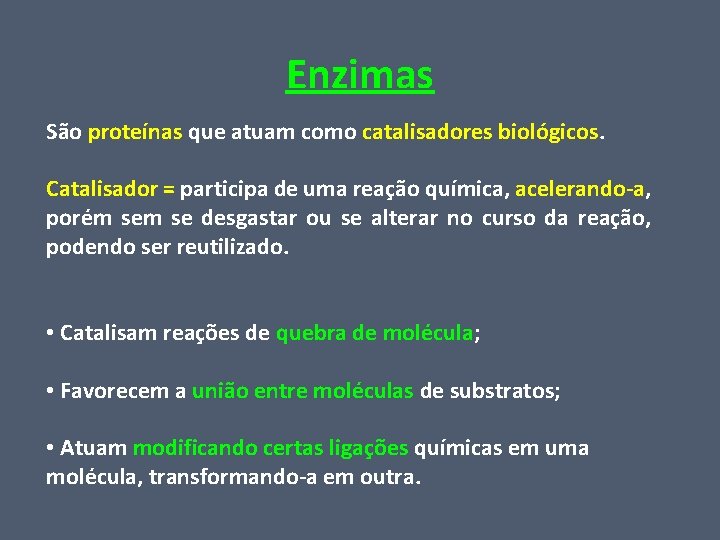 Enzimas

São proteínas que atuam como catalisadores biológicos.

Catalisador = participa de uma reação química, acelerando-a, porém sem se desgastar ou se alterar no curso da reação, podendo ser reutilizado.

• Catalisam reações de quebra de molécula;

• Favorecem a união entre moléculas de substratos;

• Atuam modificando certas ligações químicas em uma molécula, transformando-a em outra.